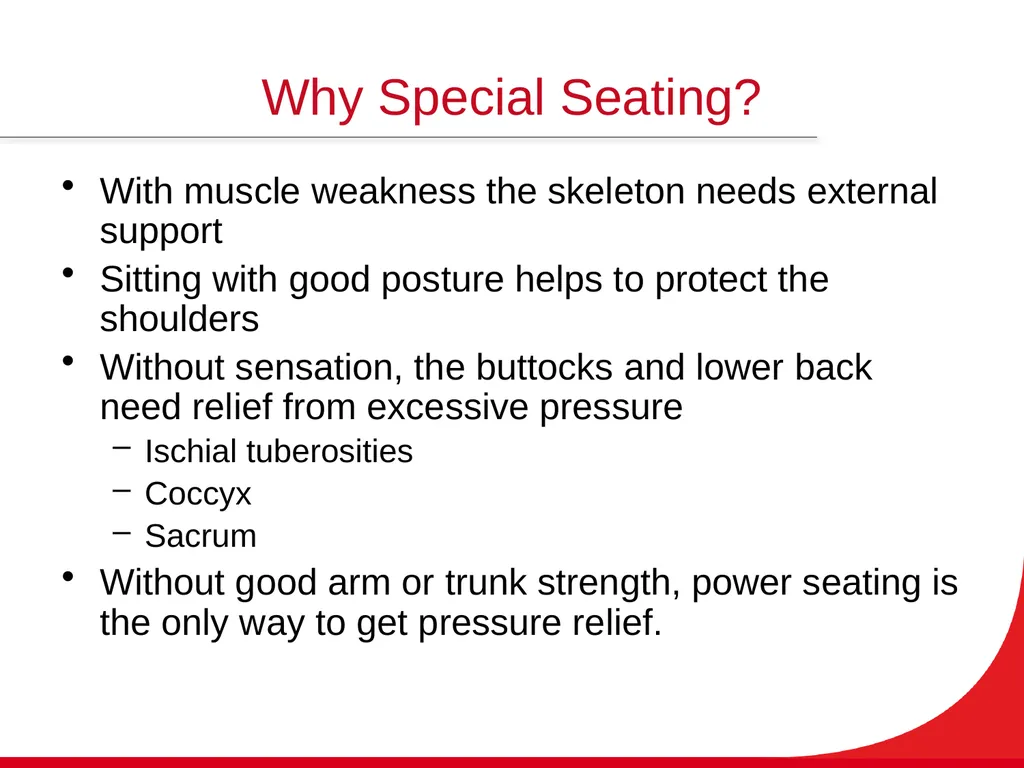 Why Special Seating?

• With muscle weakness the skeleton needs external support
• Sitting with good posture helps to protect the shoulders
• Without sensation, the buttocks and lower back need relief from excessive pressure
  – Ischial tuberosities
  – Coccyx
  – Sacrum
• Without good arm or trunk strength, power seating is the only way to get pressure relief.